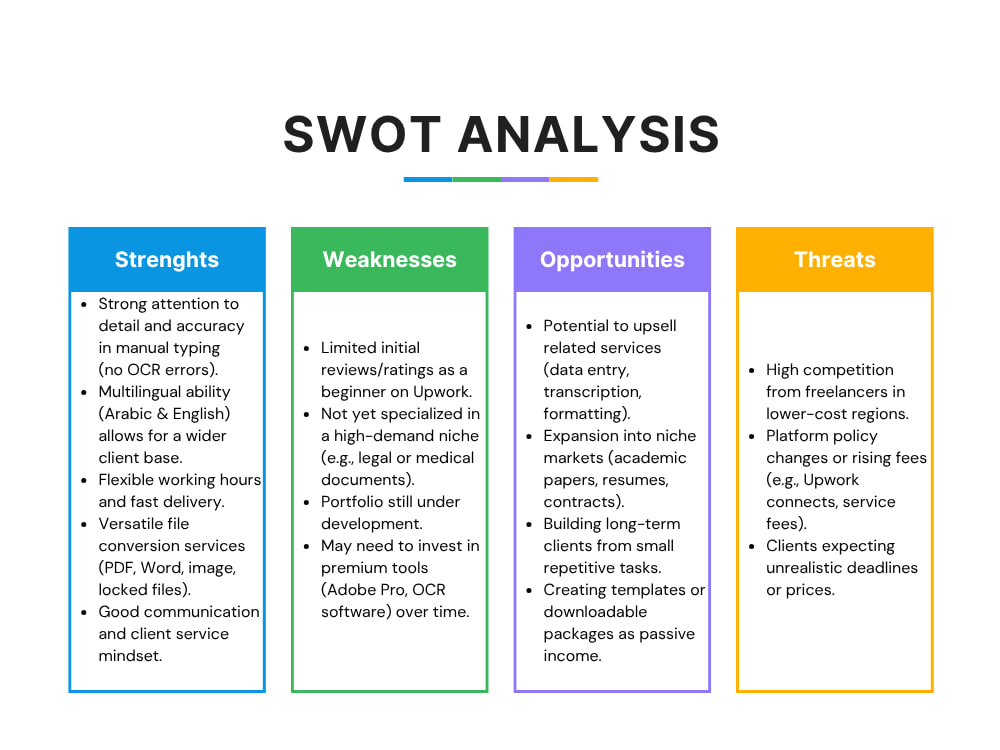 SWOT ANALYSIS

Strenghts

- Strong attention to detail and accuracy in manual typing (no OCR errors).
- Multilingual ability (Arabic & English) allows for a wider client base.
- Flexible working hours and fast delivery.
- Versatile file conversion services (PDF, Word, image, locked files).
- Good communication and client service mindset.

Weaknesses

- Limited initial reviews/ratings as a beginner on Upwork.
- Not yet specialized in a high-demand niche (e.g., legal or medical documents).
- Portfolio still under development.
- May need to invest in premium tools (Adobe Pro, OCR software) over time.

Opportunities

- Potential to upsell related services (data entry, transcription, formatting).
- Expansion into niche markets (academic papers, resumes, contracts).
- Building long-term clients from small repetitive tasks.
- Creating templates or downloadable packages as passive income.

Threats

- High competition from freelancers in lower-cost regions.
- Platform policy changes or rising fees (e.g., Upwork connects, service fees).
- Clients expecting unrealistic deadlines or prices.